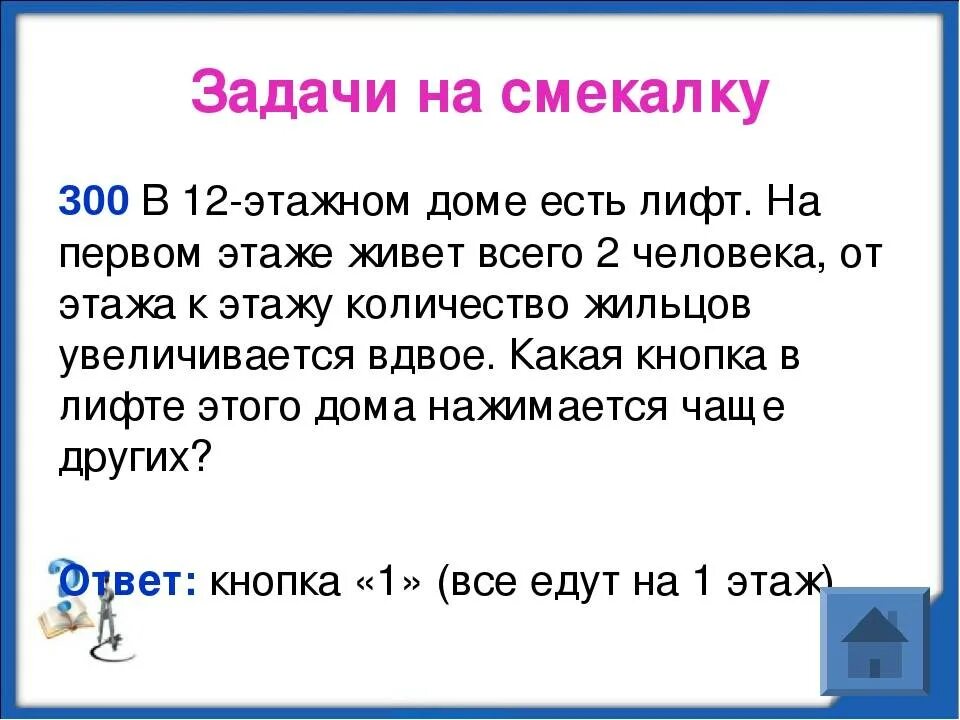 Задачи на смекалку

300 В 12-этажном доме есть лифт. На первом этаже живет всего 2 человека, от этажа к этажу количество жильцов увеличивается вдвое. Какая кнопка в лифте этого дома нажимается чаще других?

Ответ: кнопка «1» (все едут на 1 этаж)